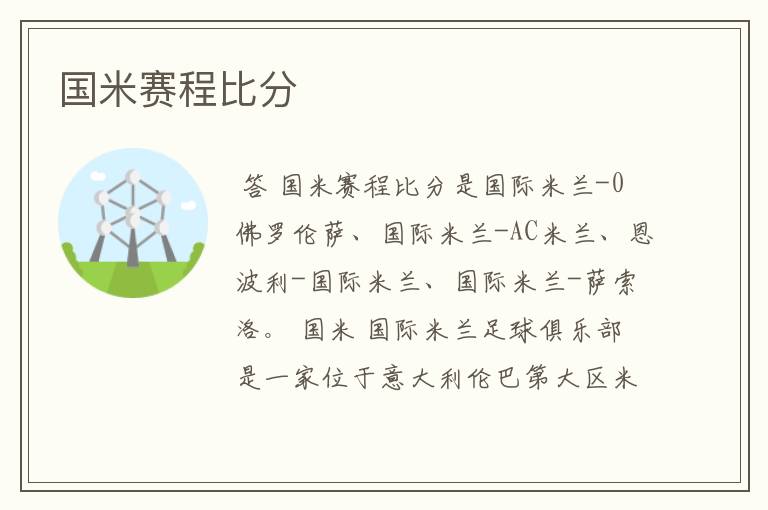 国米赛程比分

答 国米赛程比分是国际米兰-0佛罗伦萨、国际米兰-AC米兰、恩波利-国际米兰、国际米兰-萨索洛。 国米 国际米兰足球俱乐部是一家位于意大利伦巴第大区米